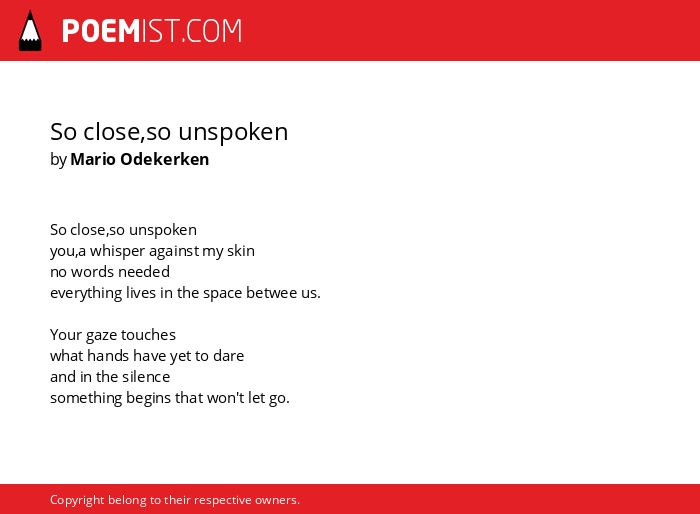 POEMIST.COM

So close,so unspoken
by Mario Odekerken

So close,so unspoken
you,a whisper against my skin
no words needed
everything lives in the space betwee us.

Your gaze touches
what hands have yet to dare
and in the silence
something begins that won't let go.

Copyright belong to their respective owners.